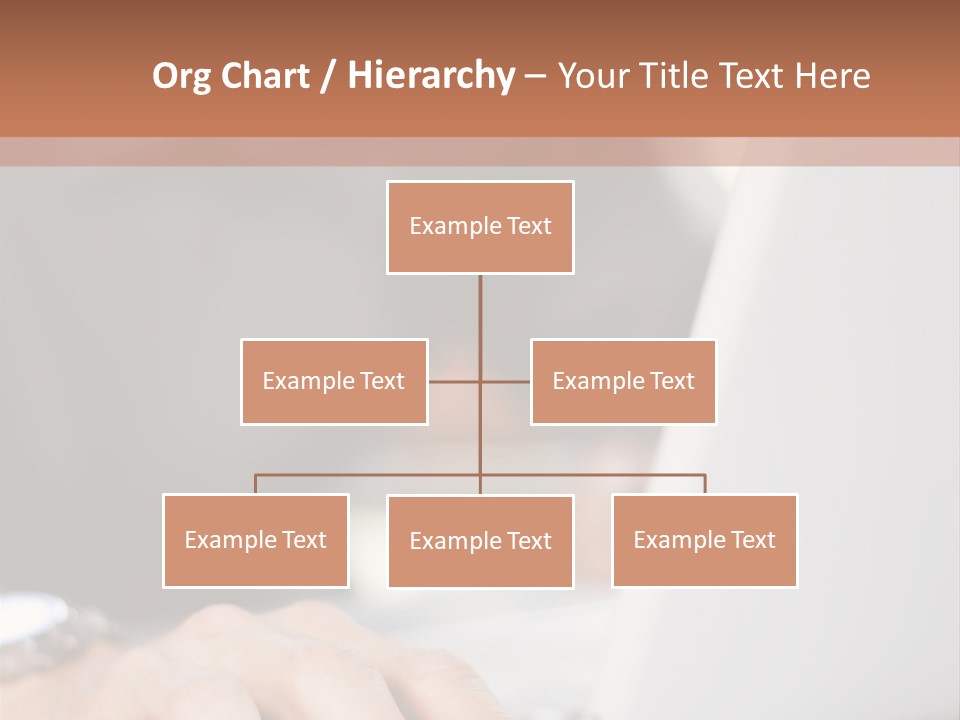 Org Chart / Hierarchy – Your Title Text Here

Example Text

Example Text

Example Text

Example Text

Example Text

Example Text